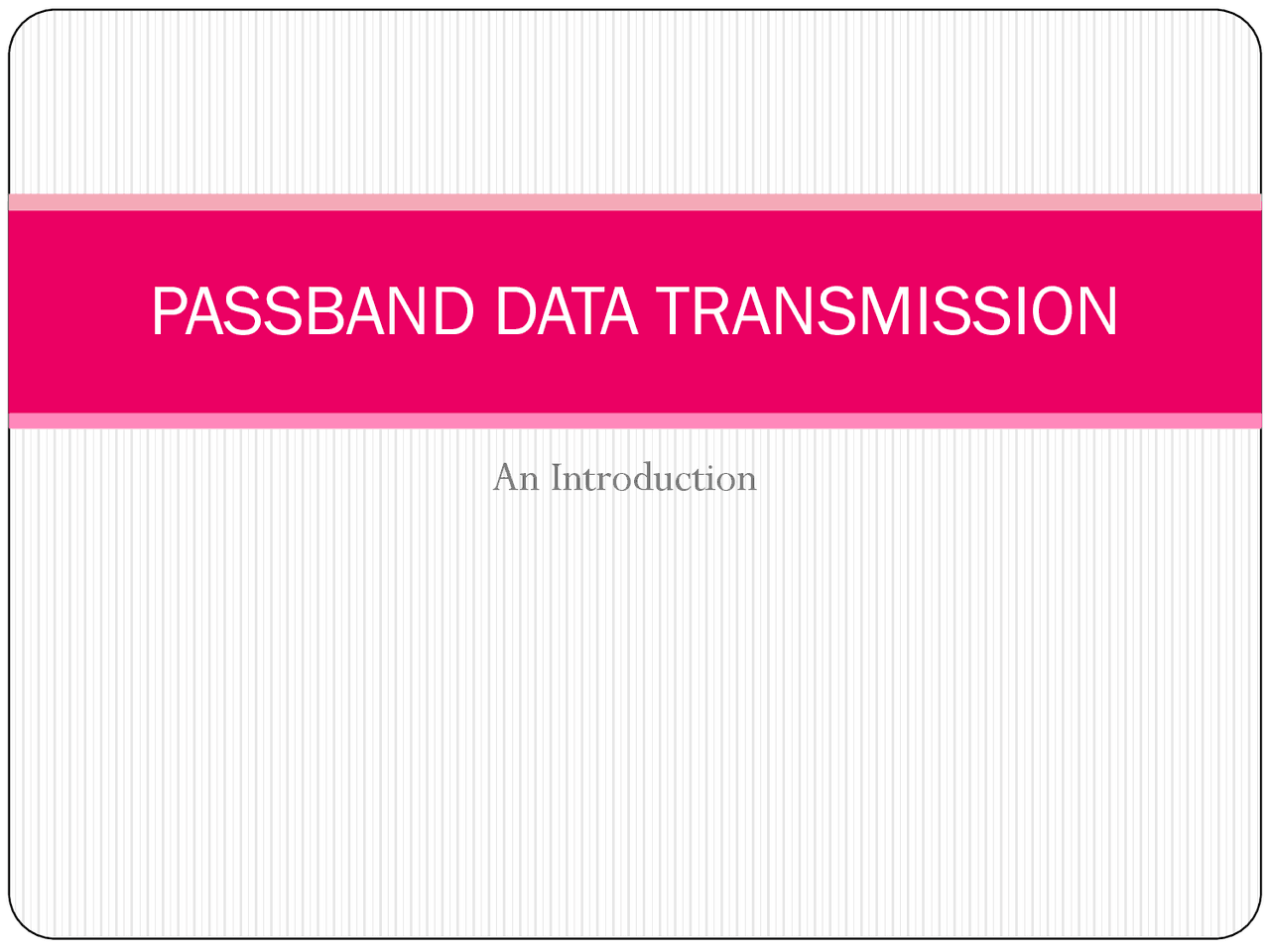 PASSBAND DATA TRANSMISSION

An Introduction